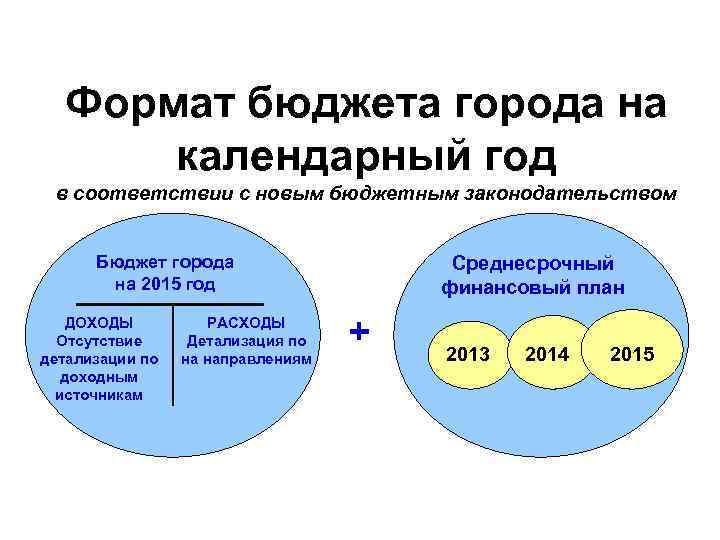 Формат бюджета города на календарный год

в соответствии с новым бюджетным законодательством

Бюджет города на 2015 год

ДОХОДЫ
Отсутствие детализации по доходным источникам

РАСХОДЫ
Детализация по на направлениям

+

Среднесрочный финансовый план

2013

2014

2015